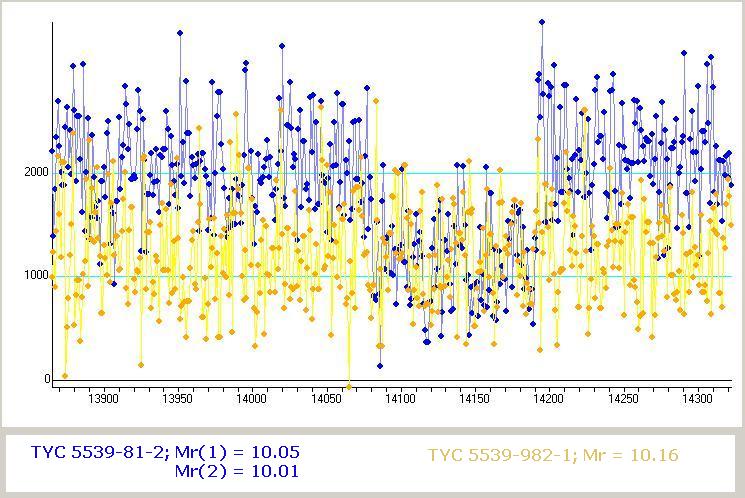 2000
1000
0
13900
13950
14000
14050
14100
14150
14200
14250
14300

TYC 5539-81-2; Mr(1) = 10.05
Mr(2) = 10.01

TYC 5539-982-1; Mr = 10.16